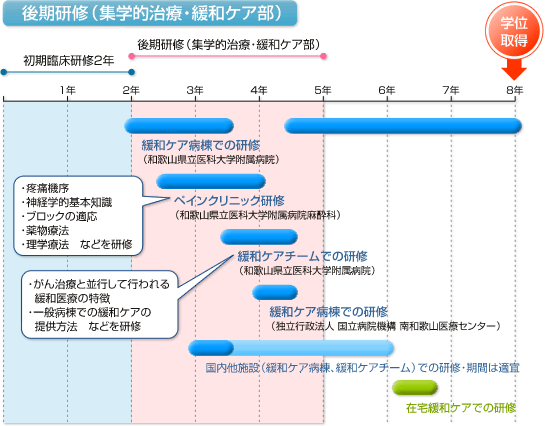 後期研修（集学的治療・緩和ケア部）

学位取得

後期研修（集学的治療・緩和ケア部）

初期臨床研修2年

1年 2年 3年 4年 5年 6年 7年 8年

緩和ケア病棟での研修
（和歌山県立医科大学附属病院）

・疼痛機序
・神経学的基本知識
・ブロックの適応
・薬物療法
・理学療法　などを研修

ペインクリニック研修
（和歌山県立医科大学附属病院麻酔科）

緩和ケアチームでの研修
（和歌山県立医科大学附属病院）

・がん治療と並行して行われる緩和医療の特徴
・一般病棟での緩和ケアの提供方法　などを研修

緩和ケア病棟での研修
（独立行政法人 国立病院機構 南和歌山医療センター）

国内他施設（緩和ケア病棟、緩和ケアチーム）での研修・期間は適宜

在宅緩和ケアでの研修